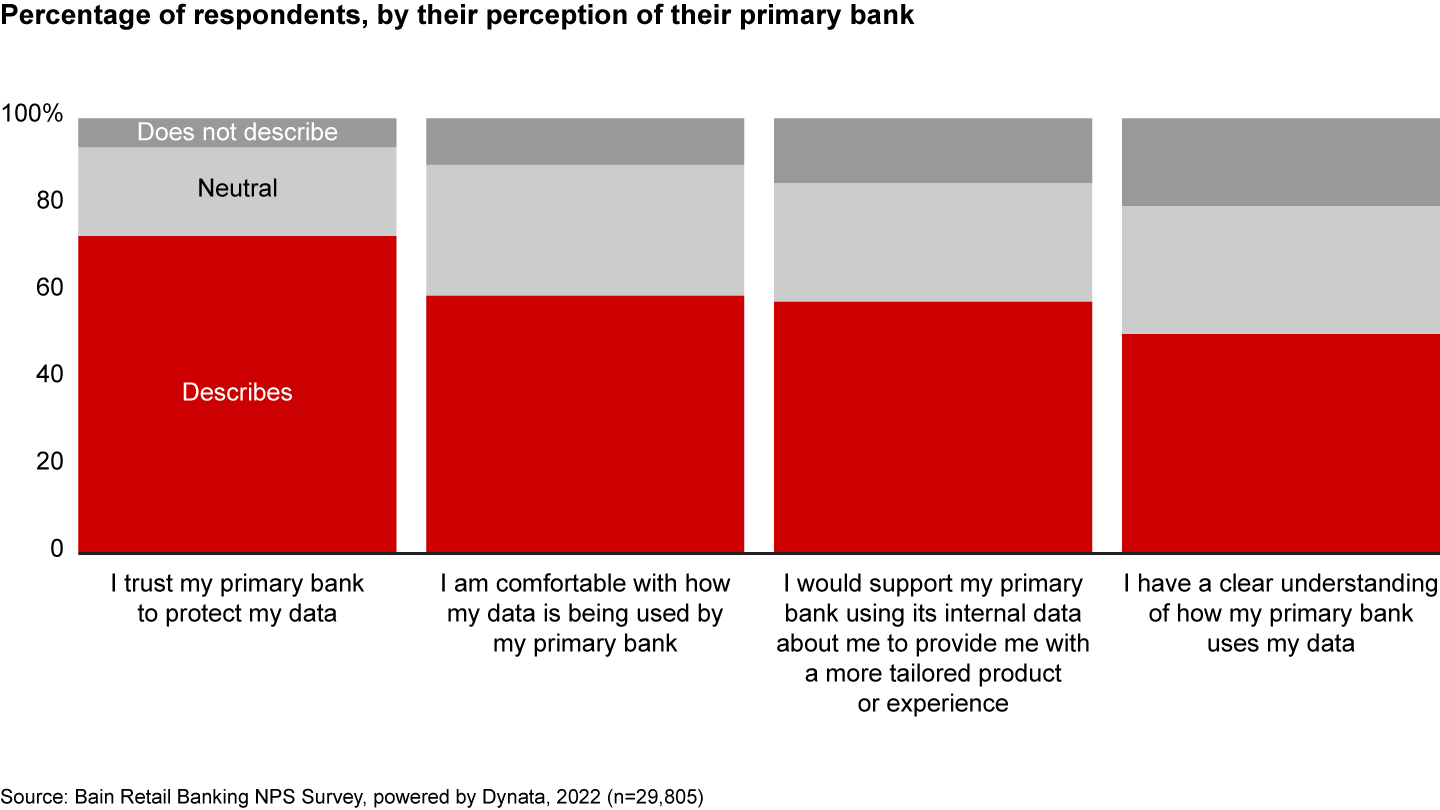 Percentage of respondents, by their perception of their primary bank

100%
80
60
40
20
0

Does not describe
Neutral
Describes

I trust my primary bank to protect my data

I am comfortable with how my data is being used by my primary bank

I would support my primary bank using its internal data about me to provide me with a more tailored product or experience

I have a clear understanding of how my primary bank uses my data

Source: Bain Retail Banking NPS Survey, powered by Dynata, 2022 (n=29,805)